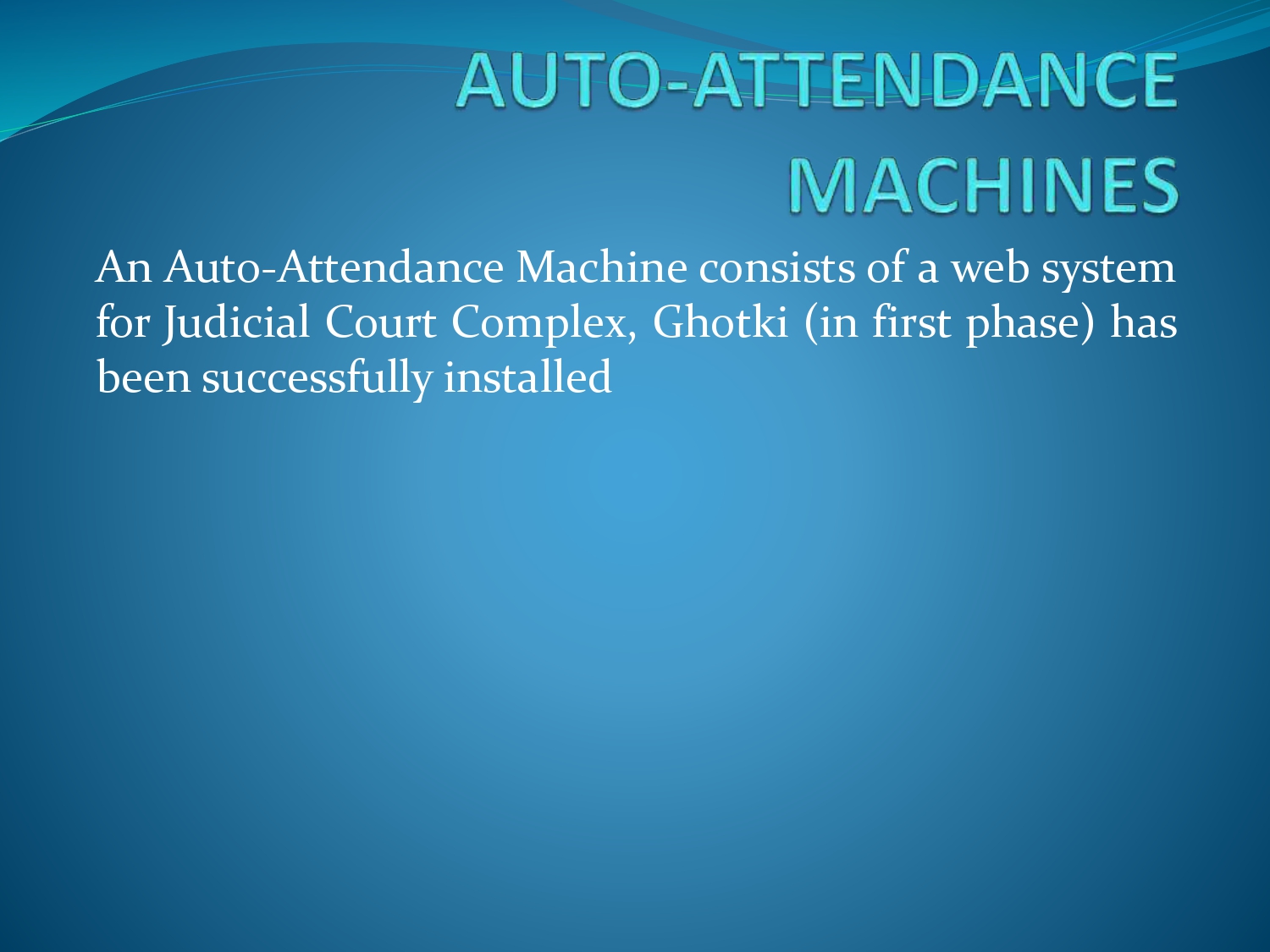 AUTO-ATTENDANCE MACHINES

An Auto-Attendance Machine consists of a web system for Judicial Court Complex, Ghotki (in first phase) has been successfully installed